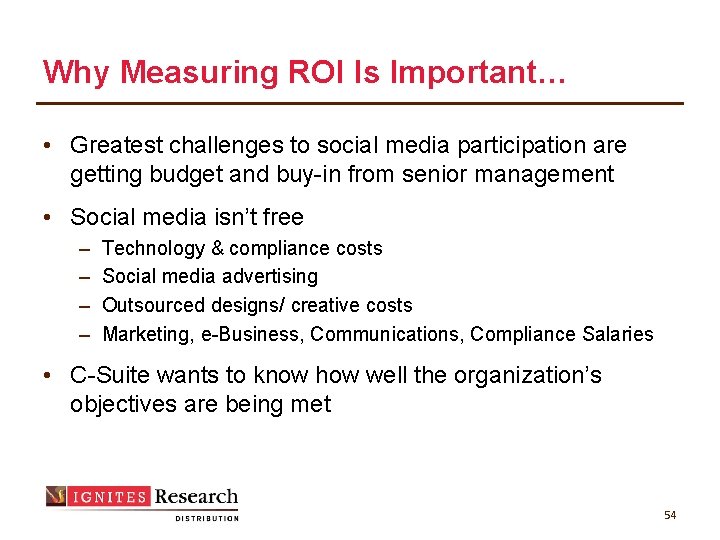 Why Measuring ROI Is Important…

• Greatest challenges to social media participation are getting budget and buy-in from senior management

• Social media isn't free
– Technology & compliance costs
– Social media advertising
– Outsourced designs/ creative costs
– Marketing, e-Business, Communications, Compliance Salaries

• C-Suite wants to know how well the organization's objectives are being met

IGNITES Research
DISTRIBUTION

54